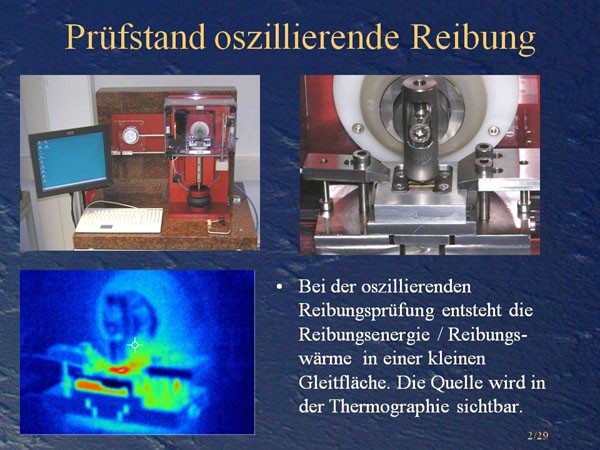 Prüfstand oszillierende Reibung

• Bei der oszillierenden Reibungsprüfung entsteht die Reibungsenergie / Reibungswärme in einer kleinen Gleitfläche. Die Quelle wird in der Thermographie sichtbar.

2/29